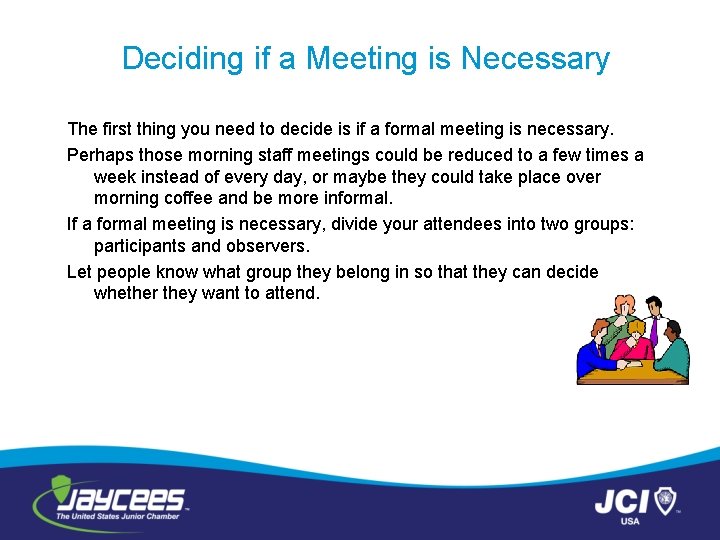 Deciding if a Meeting is Necessary

The first thing you need to decide is if a formal meeting is necessary.

Perhaps those morning staff meetings could be reduced to a few times a week instead of every day, or maybe they could take place over morning coffee and be more informal.

If a formal meeting is necessary, divide your attendees into two groups: participants and observers.

Let people know what group they belong in so that they can decide whether they want to attend.

JAYCEES
The United States Junior Chamber

JCI
USA